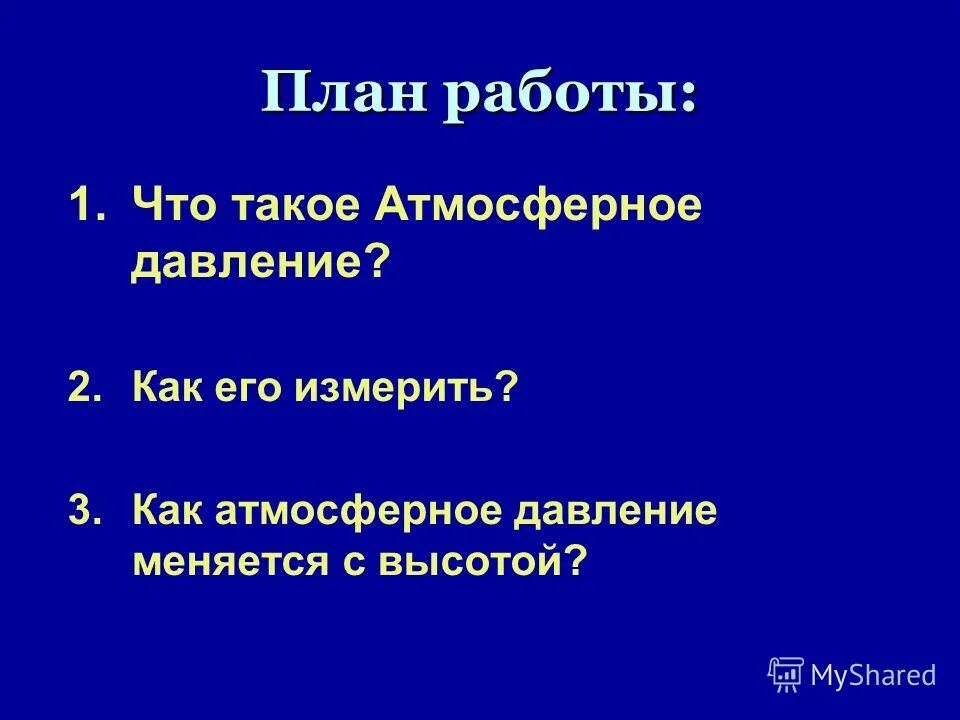 План работы:

1. Что такое Атмосферное давление?

2. Как его измерить?

3. Как атмосферное давление меняется с высотой?

MyShared